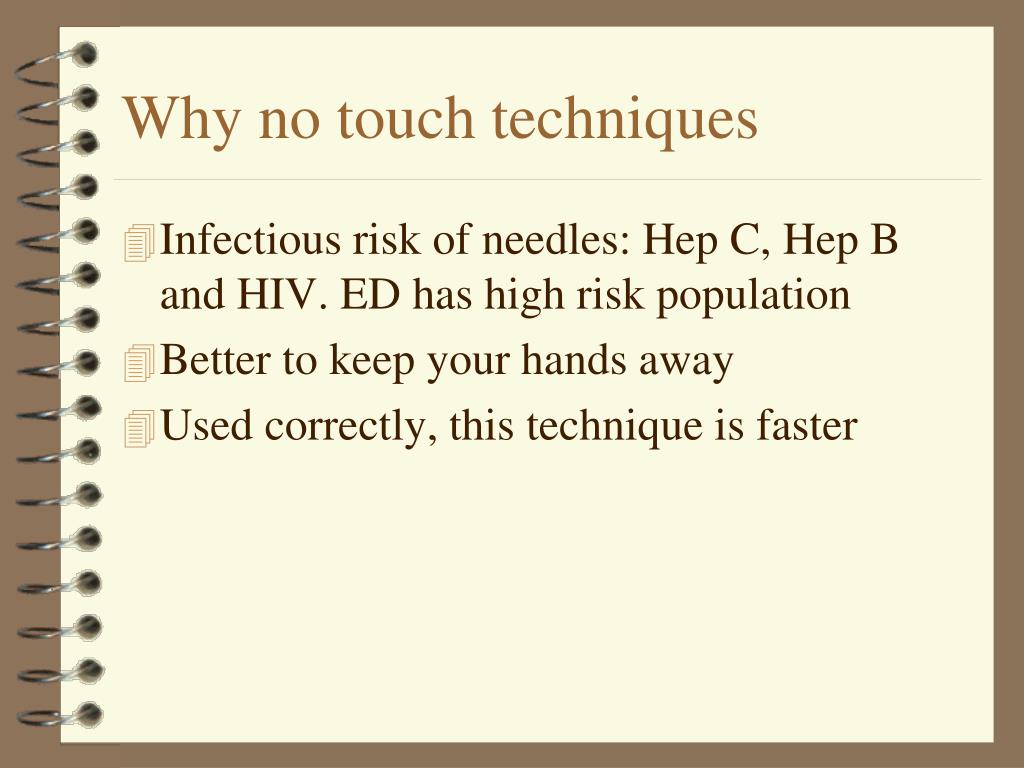 Why no touch techniques

Infectious risk of needles: Hep C, Hep B and HIV. ED has high risk population

Better to keep your hands away

Used correctly, this technique is faster